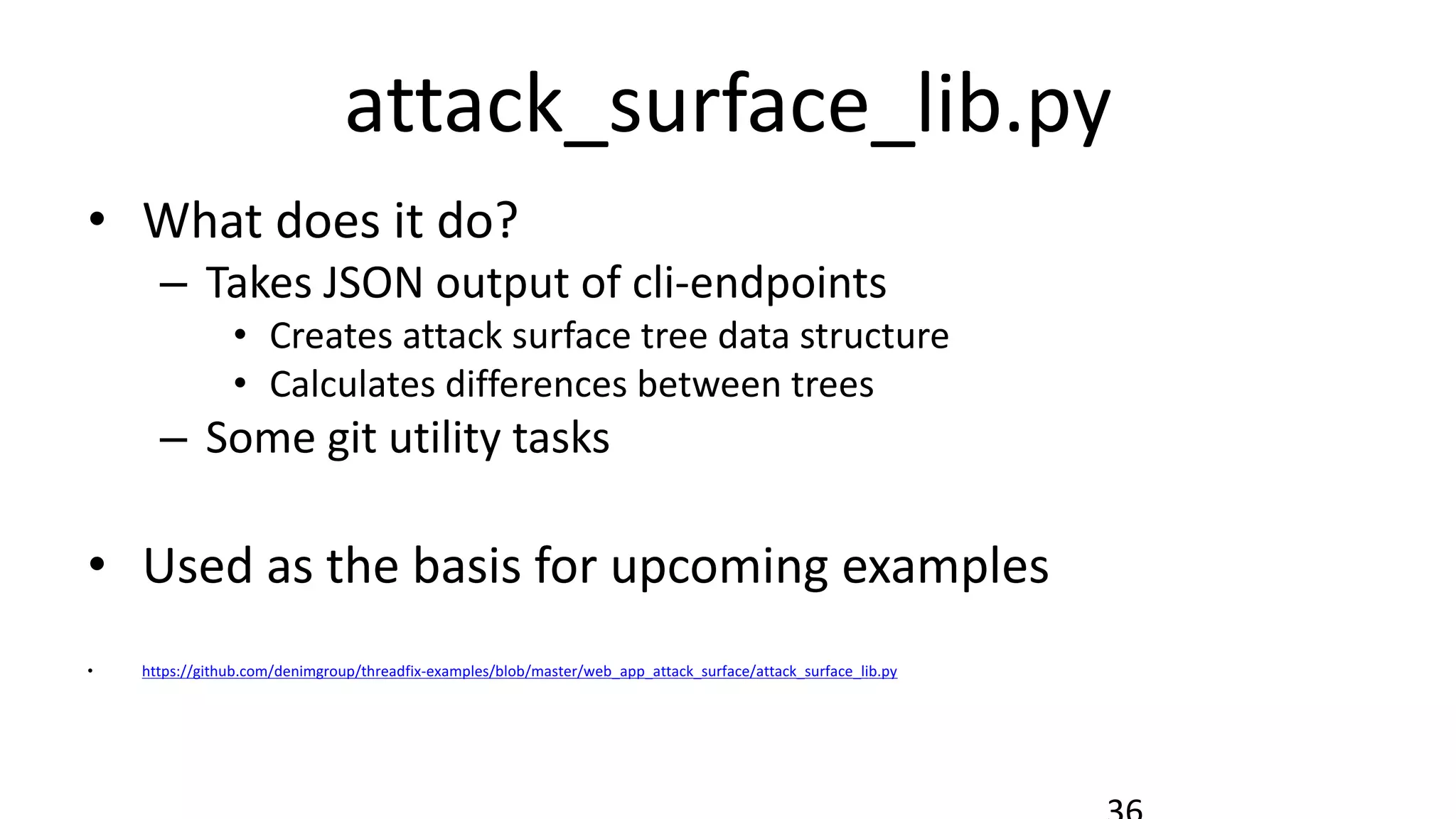 attack_surface_lib.py

• What does it do?
– Takes JSON output of cli-endpoints
• Creates attack surface tree data structure
• Calculates differences between trees
– Some git utility tasks

• Used as the basis for upcoming examples

• https://github.com/denimgroup/threadfix-examples/blob/master/web_app_attack_surface/attack_surface_lib.py

36